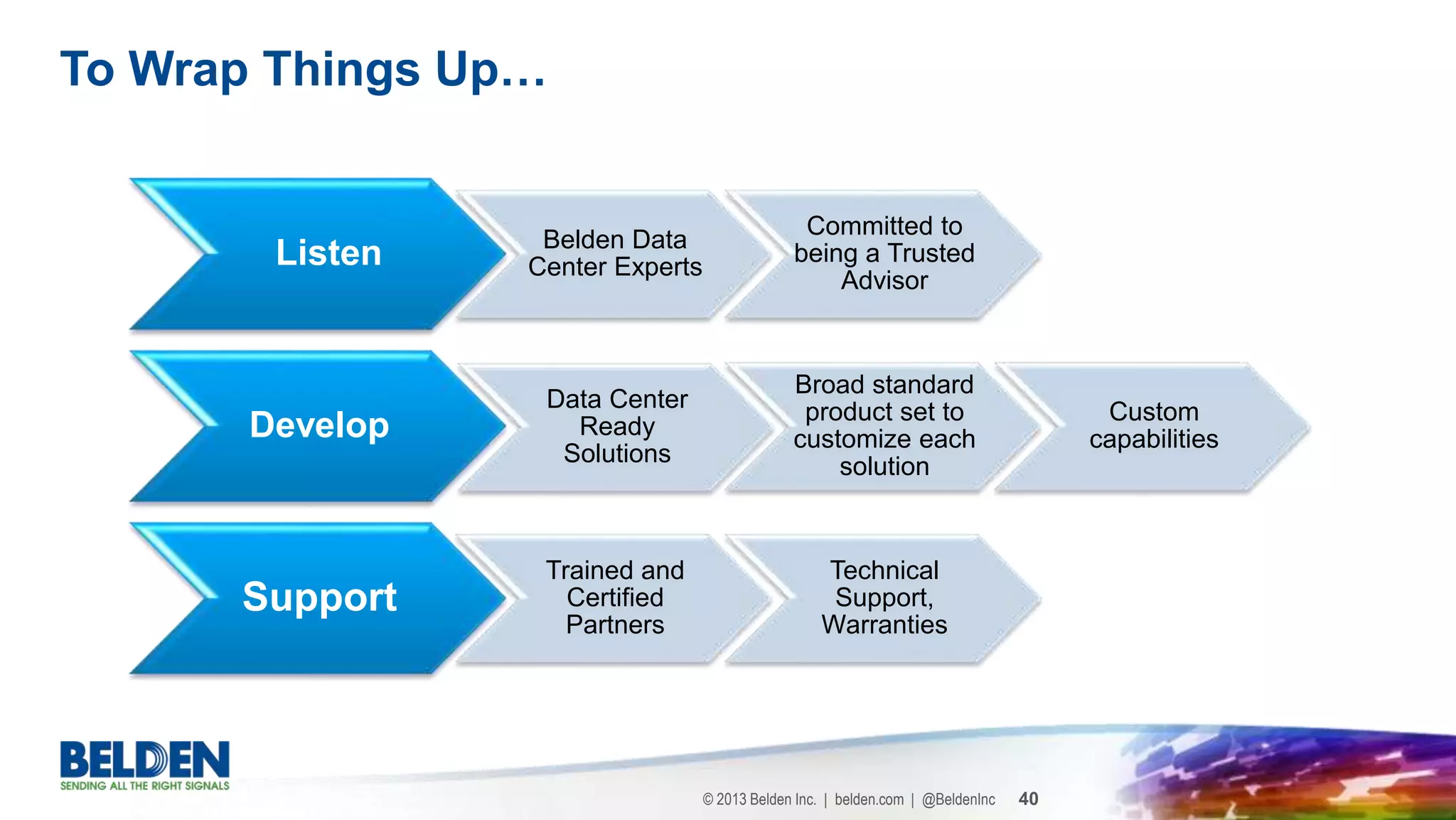 To Wrap Things Up…

Listen

Belden Data Center Experts

Committed to being a Trusted Advisor

Develop

Data Center Ready Solutions

Broad standard product set to customize each solution

Custom capabilities

Support

Trained and Certified Partners

Technical Support, Warranties

BELDEN
SENDING ALL THE RIGHT SIGNALS

© 2013 Belden Inc. | belden.com | @BeldenInc 40